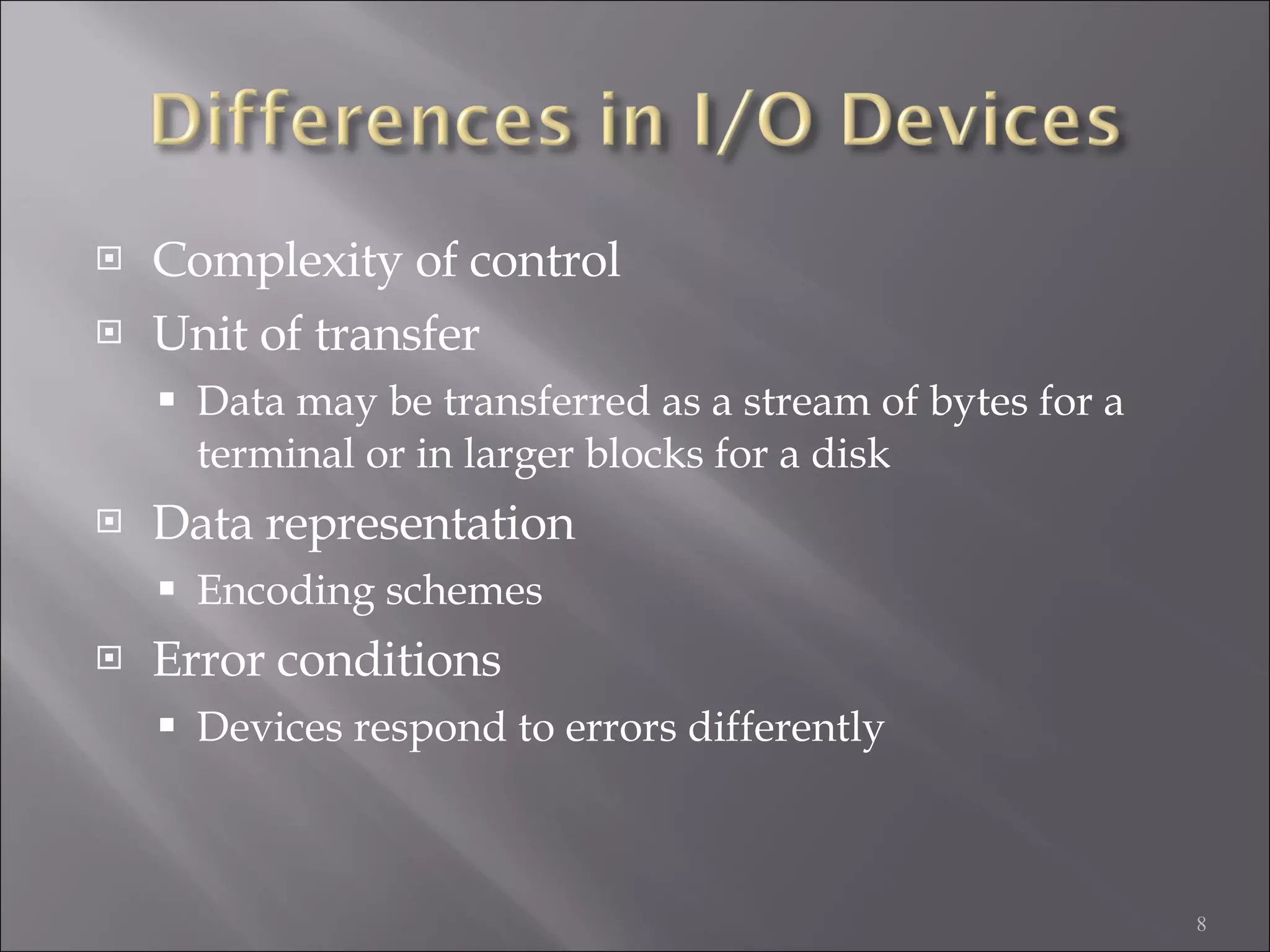 Differences in I/O Devices

Complexity of control

Unit of transfer

Data may be transferred as a stream of bytes for a terminal or in larger blocks for a disk

Data representation

Encoding schemes

Error conditions

Devices respond to errors differently

8